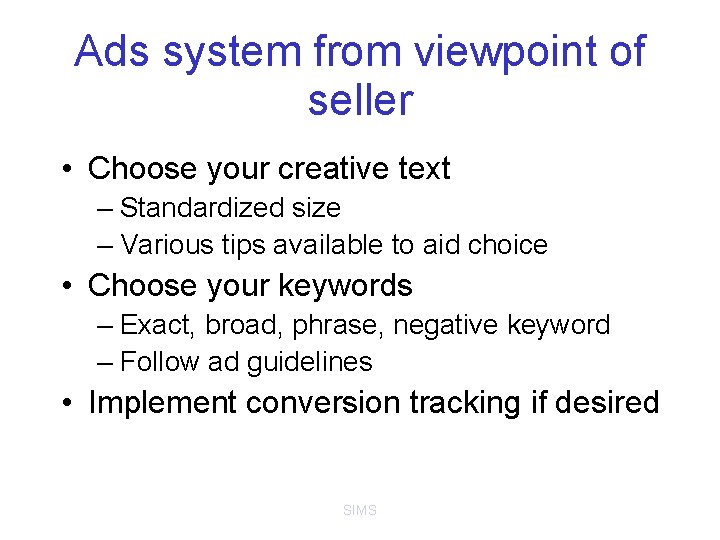 Ads system from viewpoint of seller

• Choose your creative text
– Standardized size
– Various tips available to aid choice
• Choose your keywords
– Exact, broad, phrase, negative keyword
– Follow ad guidelines
• Implement conversion tracking if desired

SIMS